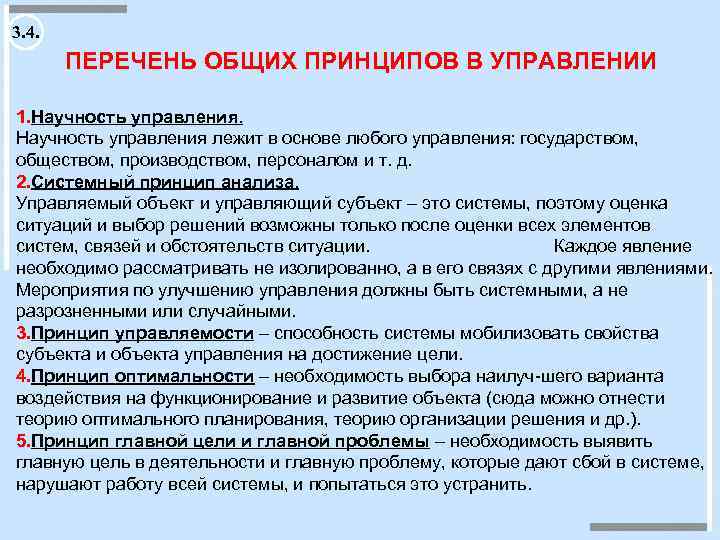 3.4.

ПЕРЕЧЕНЬ ОБЩИХ ПРИНЦИПОВ В УПРАВЛЕНИИ

1.Научность управления.
Научность управления лежит в основе любого управления: государством, обществом, производством, персоналом и т. д.
2.Системный принцип анализа.
Управляемый объект и управляющий субъект – это системы, поэтому оценка ситуаций и выбор решений возможны только после оценки всех элементов систем, связей и обстоятельств ситуации. Каждое явление необходимо рассматривать не изолированно, а в его связях с другими явлениями. Мероприятия по улучшению управления должны быть системными, а не разрозненными или случайными.
3.Принцип управляемости – способность системы мобилизовать свойства субъекта и объекта управления на достижение цели.
4.Принцип оптимальности – необходимость выбора наилуч-шего варианта воздействия на функционирование и развитие объекта (сюда можно отнести теорию оптимального планирования, теорию организации решения и др.).
5.Принцип главной цели и главной проблемы – необходимость выявить главную цель в деятельности и главную проблему, которые дают сбой в системе, нарушают работу всей системы, и попытаться это устранить.